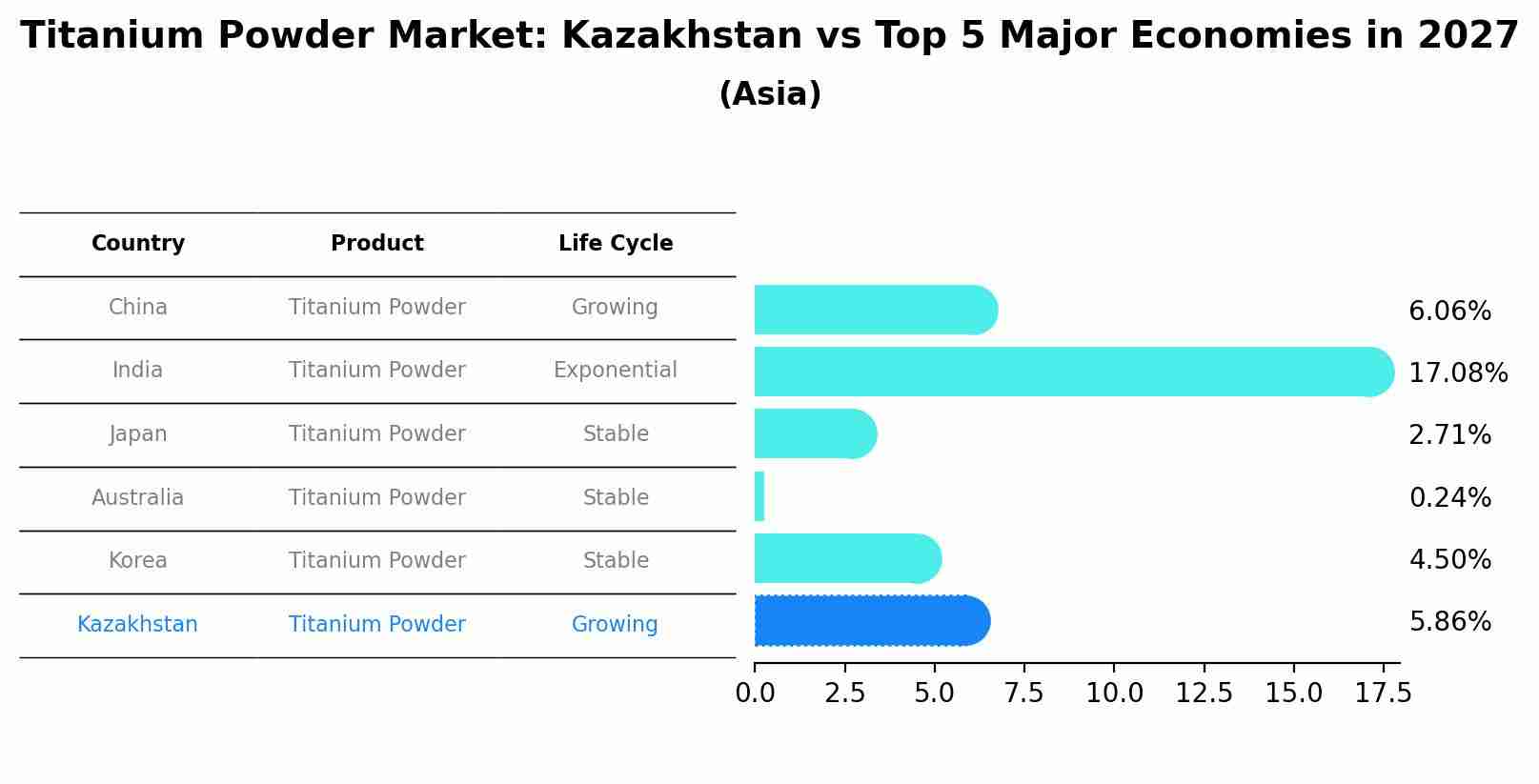 Titanium Powder Market: Kazakhstan vs Top 5 Major Economies in 2027
(Asia)

| Country | Product | Life Cycle |
|---|---|---|
| China | Titanium Powder | Growing |
| India | Titanium Powder | Exponential |
| Japan | Titanium Powder | Stable |
| Australia | Titanium Powder | Stable |
| Korea | Titanium Powder | Stable |
| Kazakhstan | Titanium Powder | Growing |

6.06%
17.08%
2.71%
0.24%
4.50%
5.86%

0.0 2.5 5.0 7.5 10.0 12.5 15.0 17.5